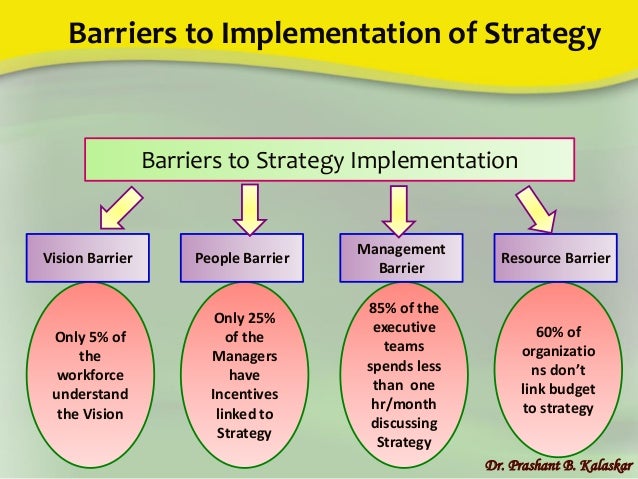 Barriers to Implementation of Strategy

Barriers to Strategy Implementation

Vision Barrier

People Barrier

Management Barrier

Resource Barrier

Only 5% of the workforce understand the Vision

Only 25% of the Managers have Incentives linked to Strategy

85% of the executive teams spends less than one hr/month discussing Strategy

60% of organizations don't link budget to strategy

Dr. Prashant B. Kalaskar